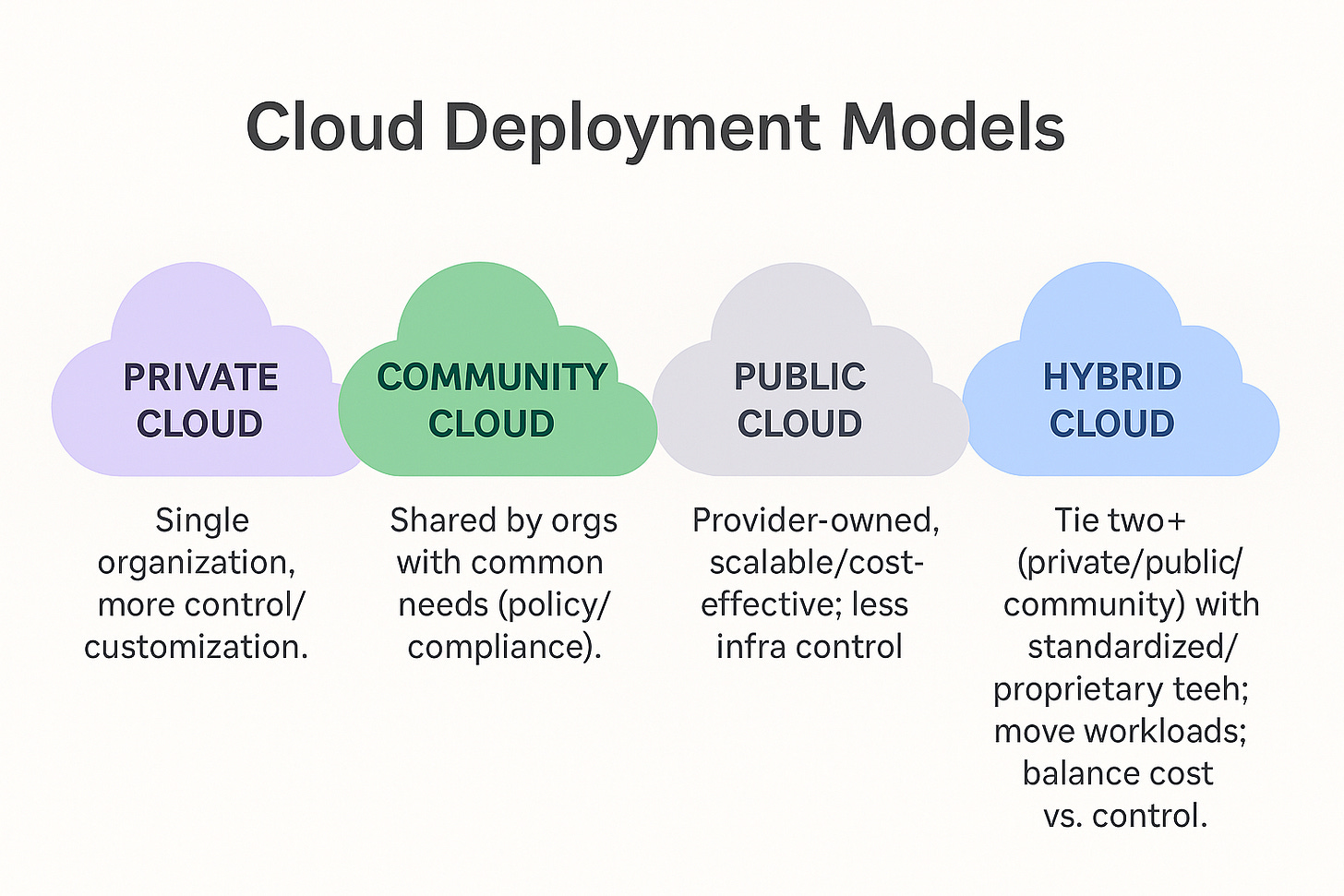 Cloud Deployment Models

PRIVATE CLOUD

Single organization, more control/ customization.

COMMUNITY CLOUD

Shared by orgs with common needs (policy/ compliance).

PUBLIC CLOUD

Provider-owned, scalable/cost-effective; less infra control

HYBRID CLOUD

Tie two+ (private/public/ community) with standardized/ proprietary teeh; move workloads; balance cost vs. control.